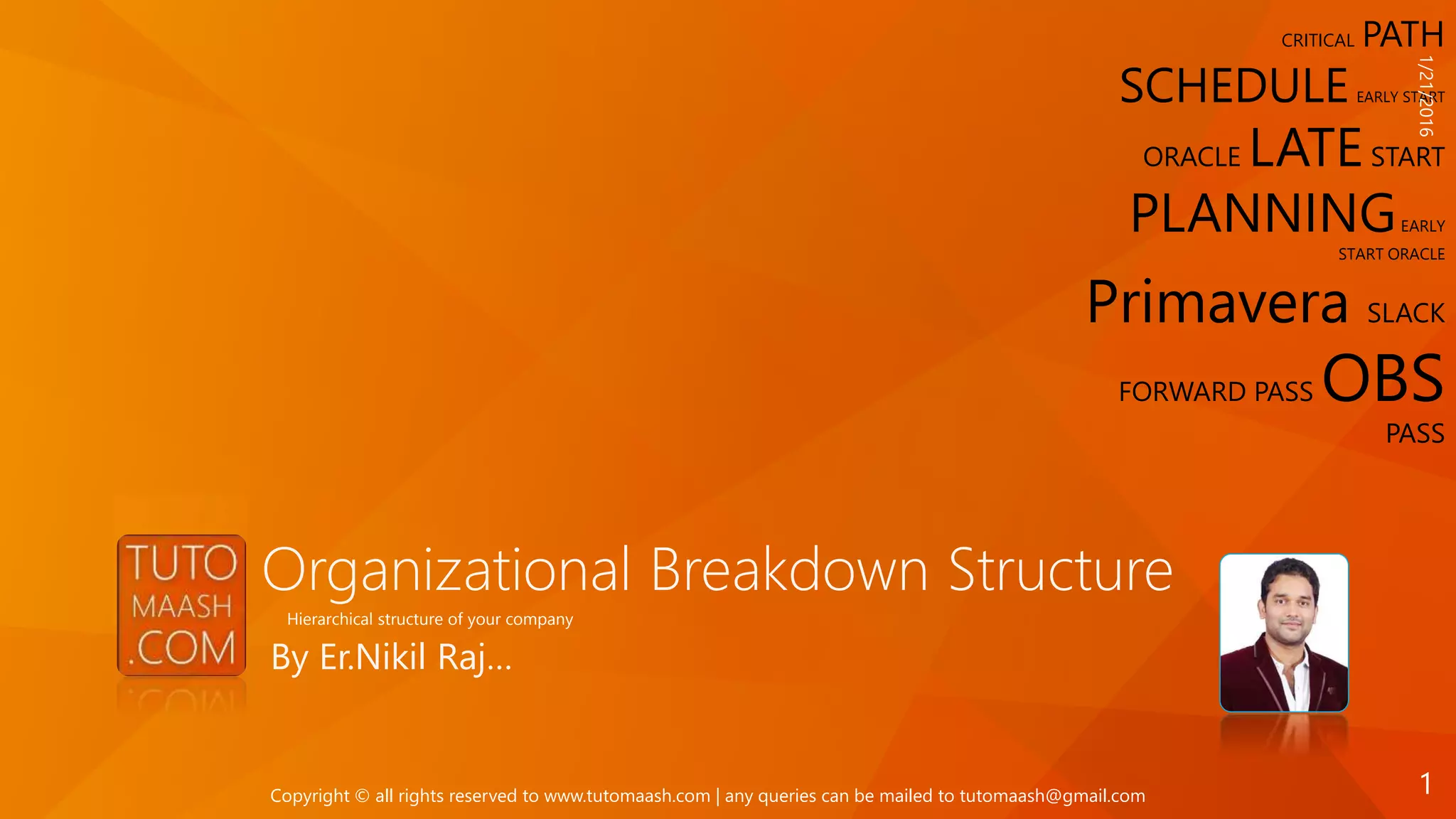 CRITICAL PATH
SCHEDULE EARLY START
ORACLE LATE START
PLANNING EARLY
START ORACLE
Primavera SLACK
FORWARD PASS OBS
PASS

1/21/2016

TUTO MAASH .COM

Organizational Breakdown Structure

Hierarchical structure of your company

By Er.Nikil Raj...

Copyright © all rights reserved to www.tutomaash.com | any queries can be mailed to tutomaash@gmail.com

1